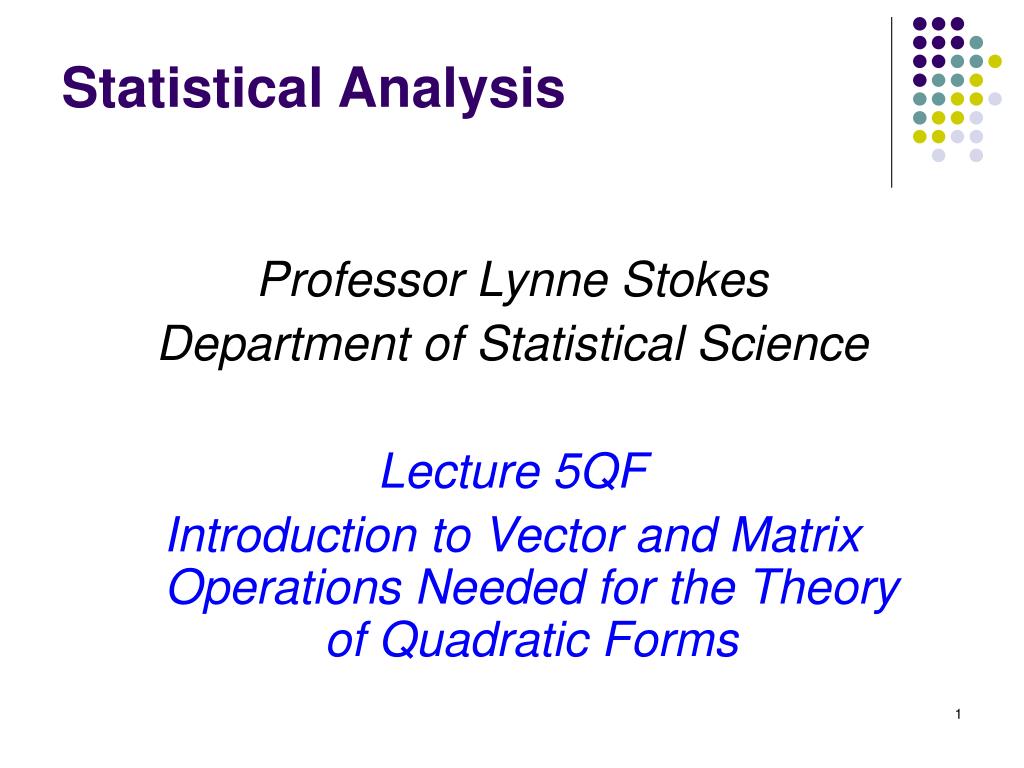 Statistical Analysis

Professor Lynne Stokes
Department of Statistical Science

Lecture 5QF
Introduction to Vector and Matrix Operations Needed for the Theory of Quadratic Forms

1